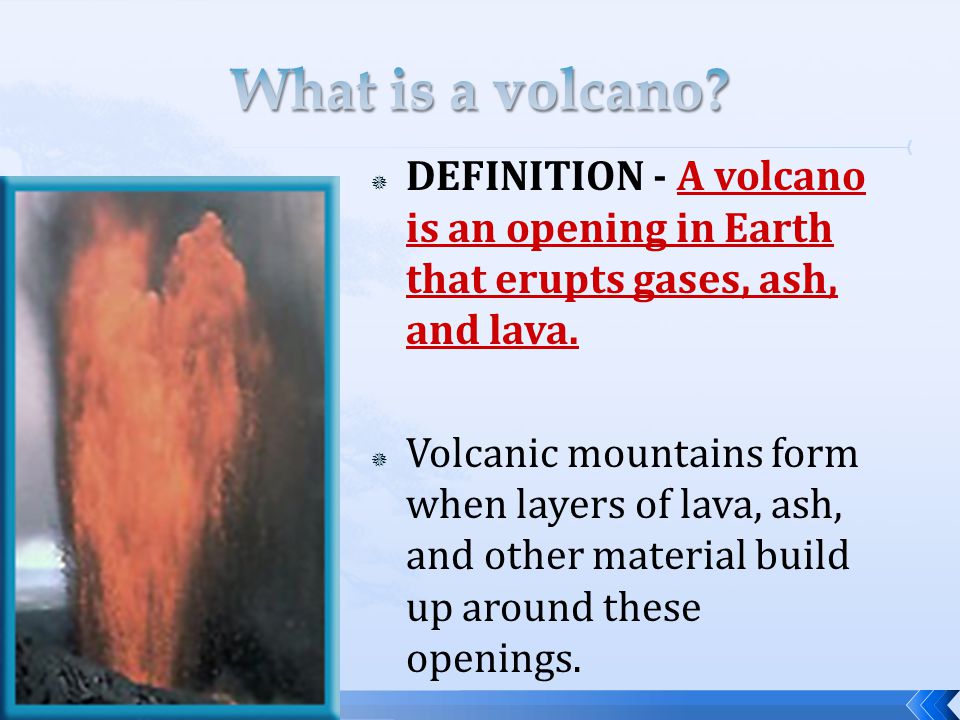 What is a volcano?

DEFINITION - A volcano is an opening in Earth that erupts gases, ash, and lava.

Volcanic mountains form when layers of lava, ash, and other material build up around these openings.